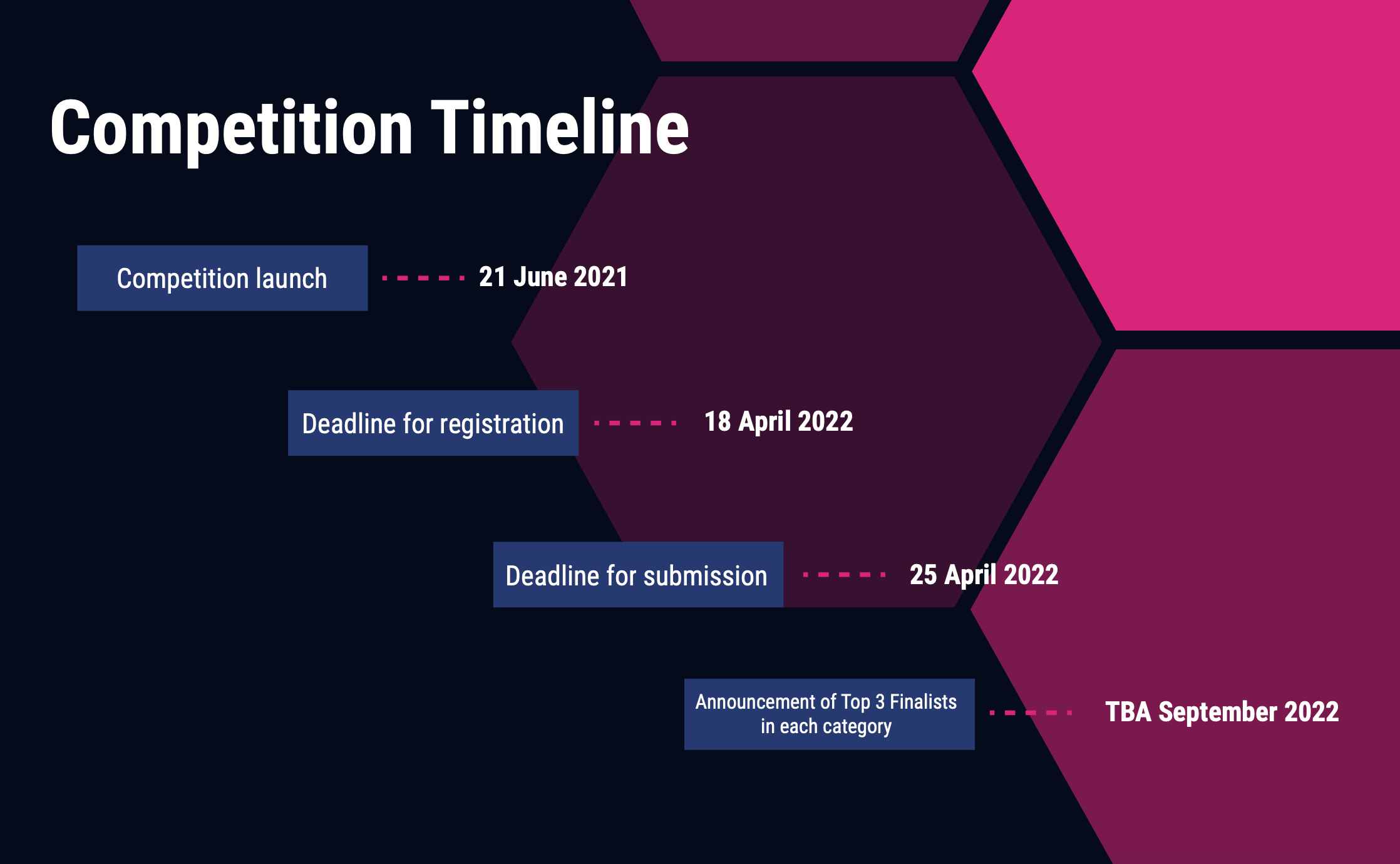 Competition Timeline

Competition launch 21 June 2021

Deadline for registration 18 April 2022

Deadline for submission 25 April 2022

Announcement of Top 3 Finalists in each category TBA September 2022